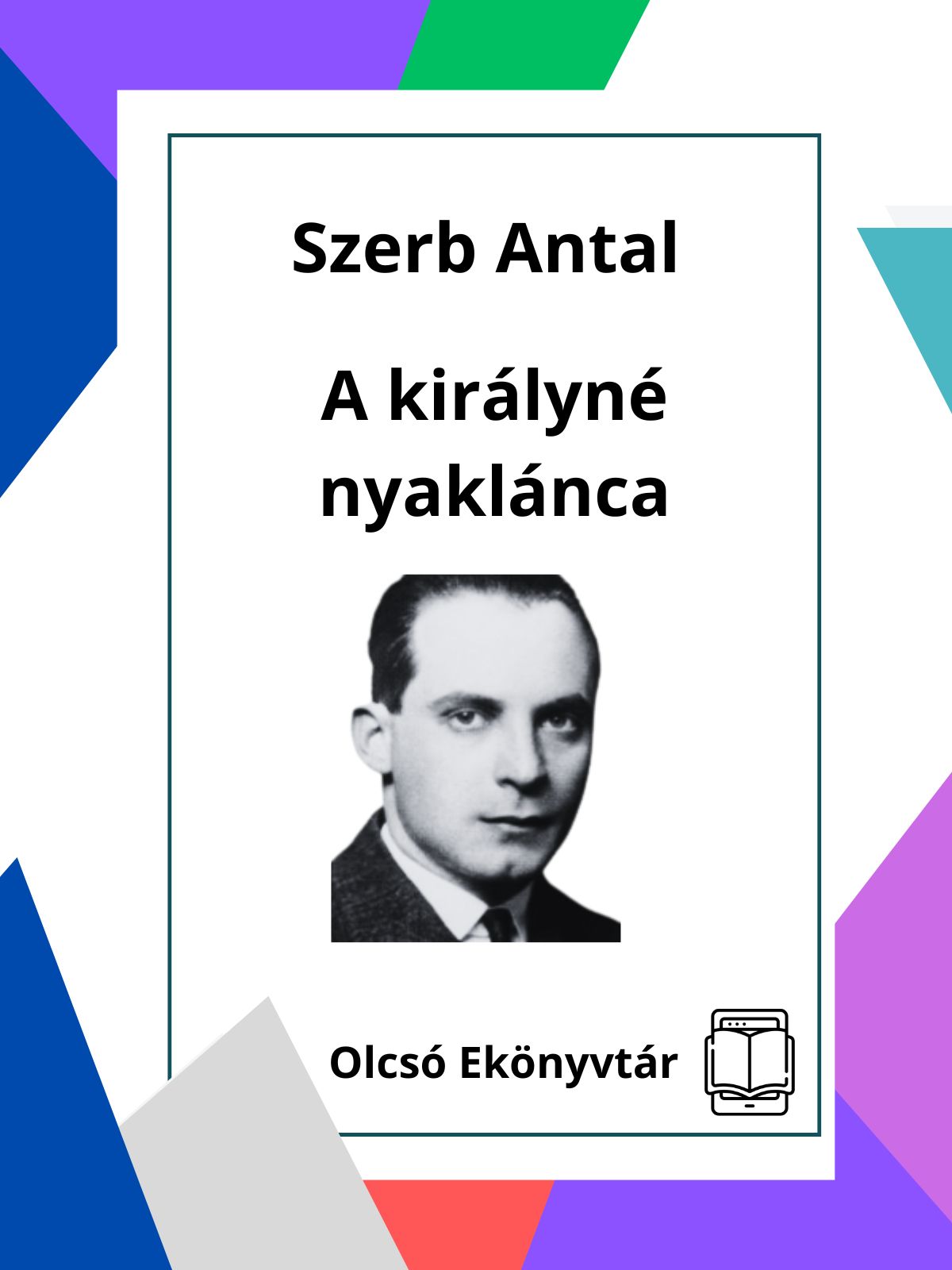 Szerb Antal

A királyné nyaklánca

Olcsó Ekönyvtár